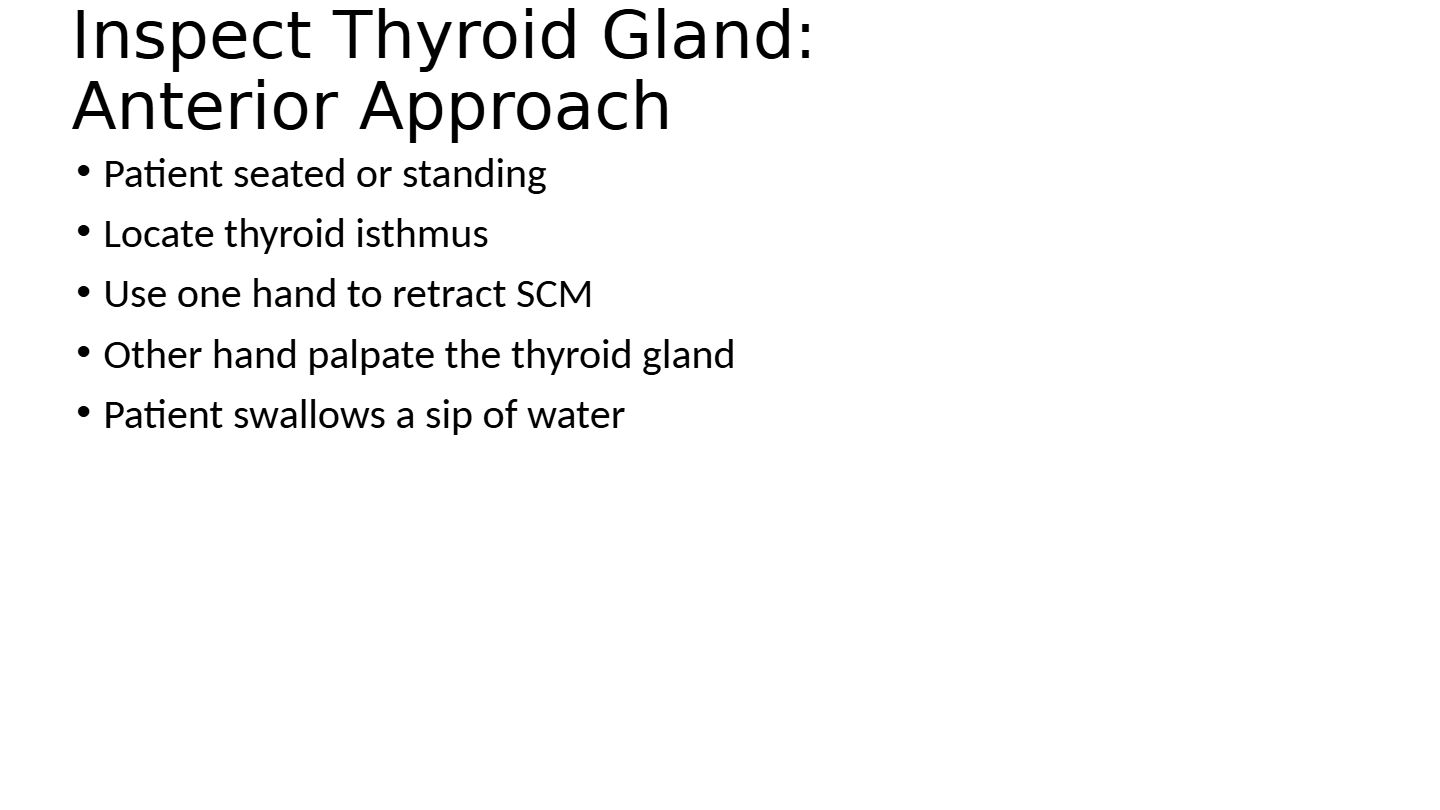 Inspect Thyroid Gland: Anterior Approach

• Patient seated or standing
• Locate thyroid isthmus
• Use one hand to retract SCM
• Other hand palpate the thyroid gland
• Patient swallows a sip of water